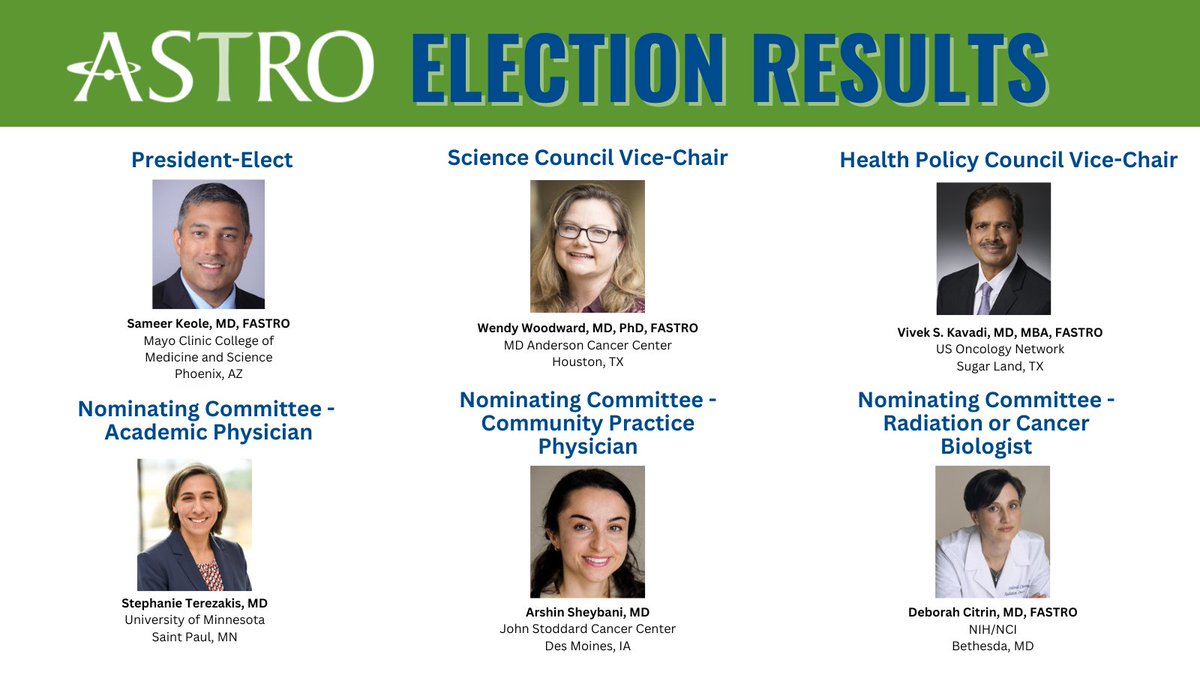 ASTRO ELECTION RESULTS

President-Elect

Sameer Keole, MD, FASTRO
Mayo Clinic College of Medicine and Science
Phoenix, AZ

Science Council Vice-Chair

Wendy Woodward, MD, PhD, FASTRO
MD Anderson Cancer Center
Houston, TX

Health Policy Council Vice-Chair

Vivek S. Kavadi, MD, MBA, FASTRO
US Oncology Network
Sugar Land, TX

Nominating Committee - Academic Physician

Stephanie Terezakis, MD
University of Minnesota
Saint Paul, MN

Nominating Committee - Community Practice Physician

Arshin Sheybani, MD
John Stoddard Cancer Center
Des Moines, IA

Nominating Committee - Radiation or Cancer Biologist

Deborah Citrin, MD, FASTRO
NIH/NCI
Bethesda, MD